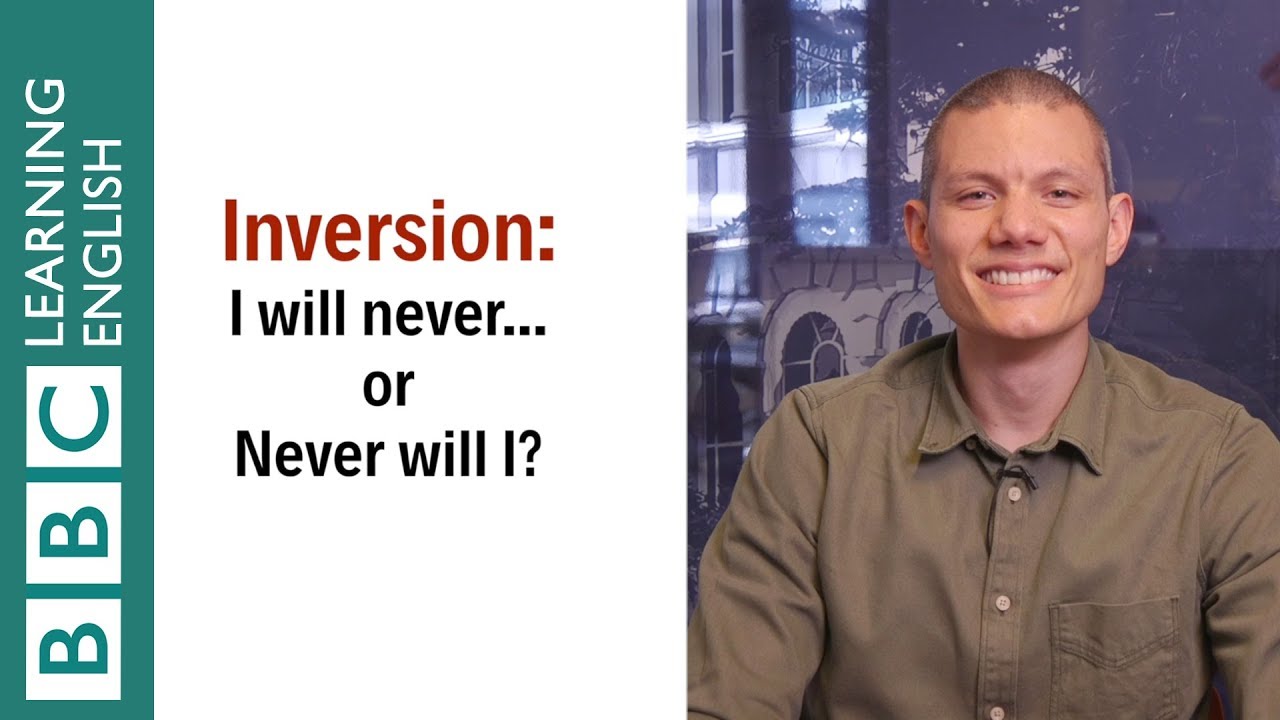 BBC
LEARNING
ENGLISH

Inversion:
I will never...
or
Never will I?